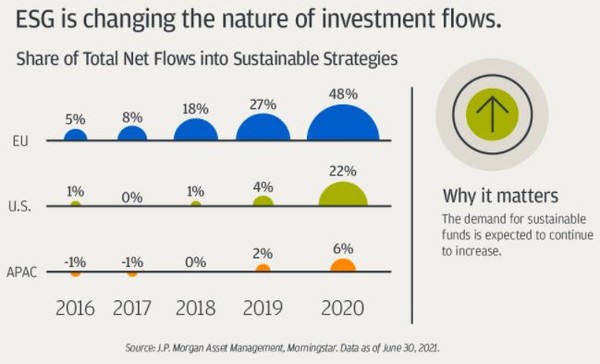 ESG is changing the nature of investment flows.

Share of Total Net Flows into Sustainable Strategies

| | 2016 | 2017 | 2018 | 2019 | 2020 |
|---|---|---|---|---|---|
| EU | 5% | 8% | 18% | 27% | 48% |
| U.S. | 1% | 0% | 1% | 4% | 22% |
| APAC | -1% | -1% | 0% | 2% | 6% |

Why it matters

The demand for sustainable funds is expected to continue to increase.

Source: J.P. Morgan Asset Management, Morningstar. Data as of June 30, 2021.